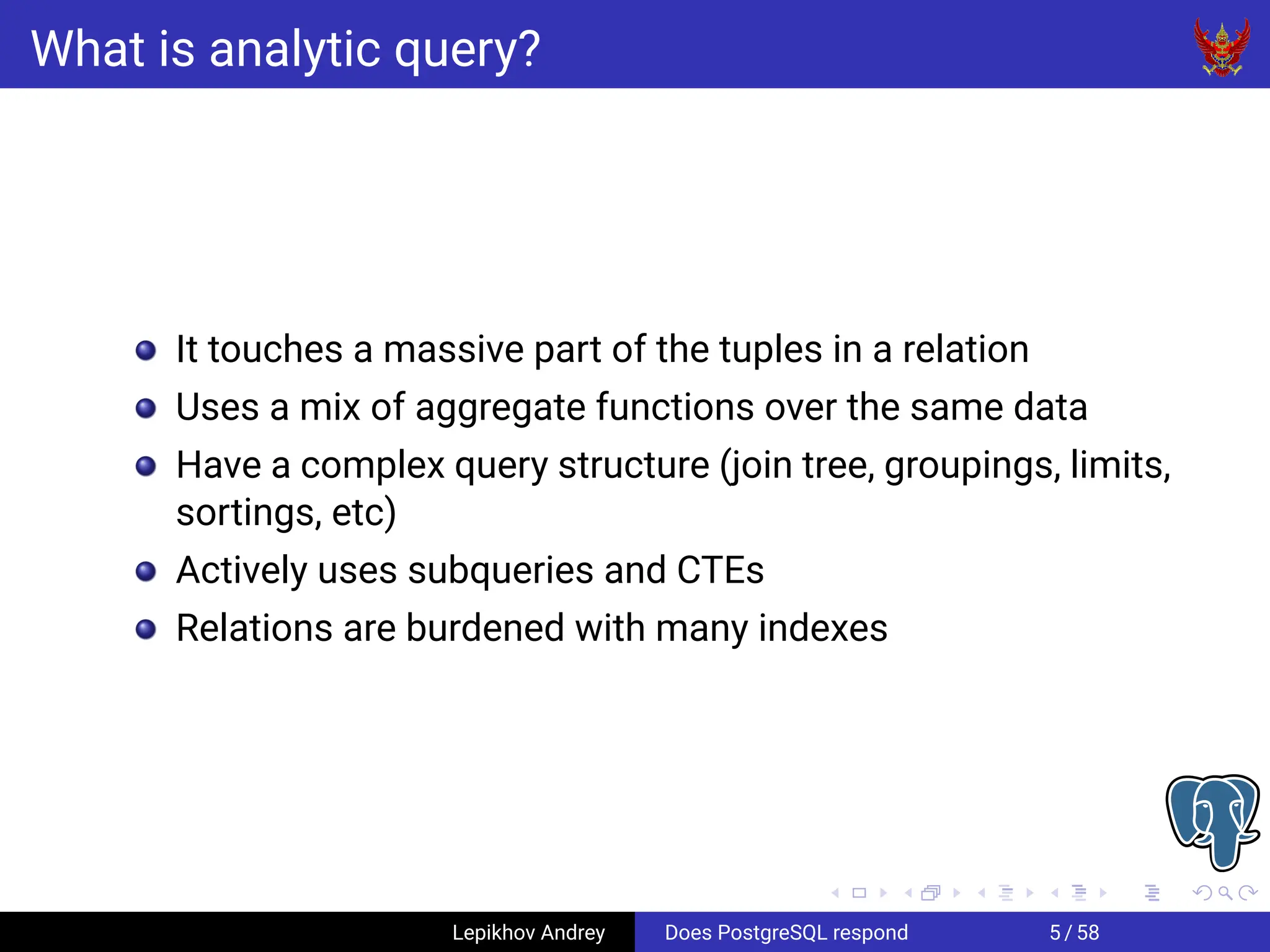 What is analytic query?

- It touches a massive part of the tuples in a relation
- Uses a mix of aggregate functions over the same data
- Have a complex query structure (join tree, groupings, limits, sortings, etc)
- Actively uses subqueries and CTEs
- Relations are burdened with many indexes

Lepikhov Andrey Does PostgreSQL respond 5 / 58